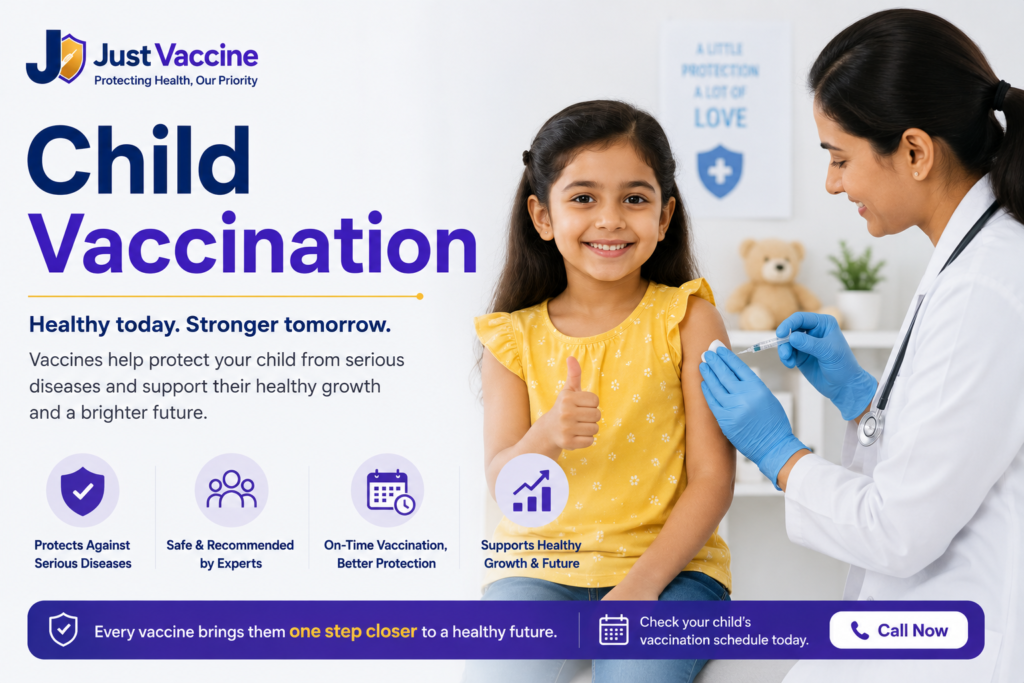 Just Vaccine
Protecting Health, Our Priority

A LITTLE PROTECTION A LOT OF LOVE

Child Vaccination

Healthy today. Stronger tomorrow.

Vaccines help protect your child from serious diseases and support their healthy growth and a brighter future.

Protects Against Serious Diseases

Safe & Recommended by Experts

On-Time Vaccination, Better Protection

Supports Healthy Growth & Future

Every vaccine brings them one step closer to a healthy future.

Check your child's vaccination schedule today.

Call Now